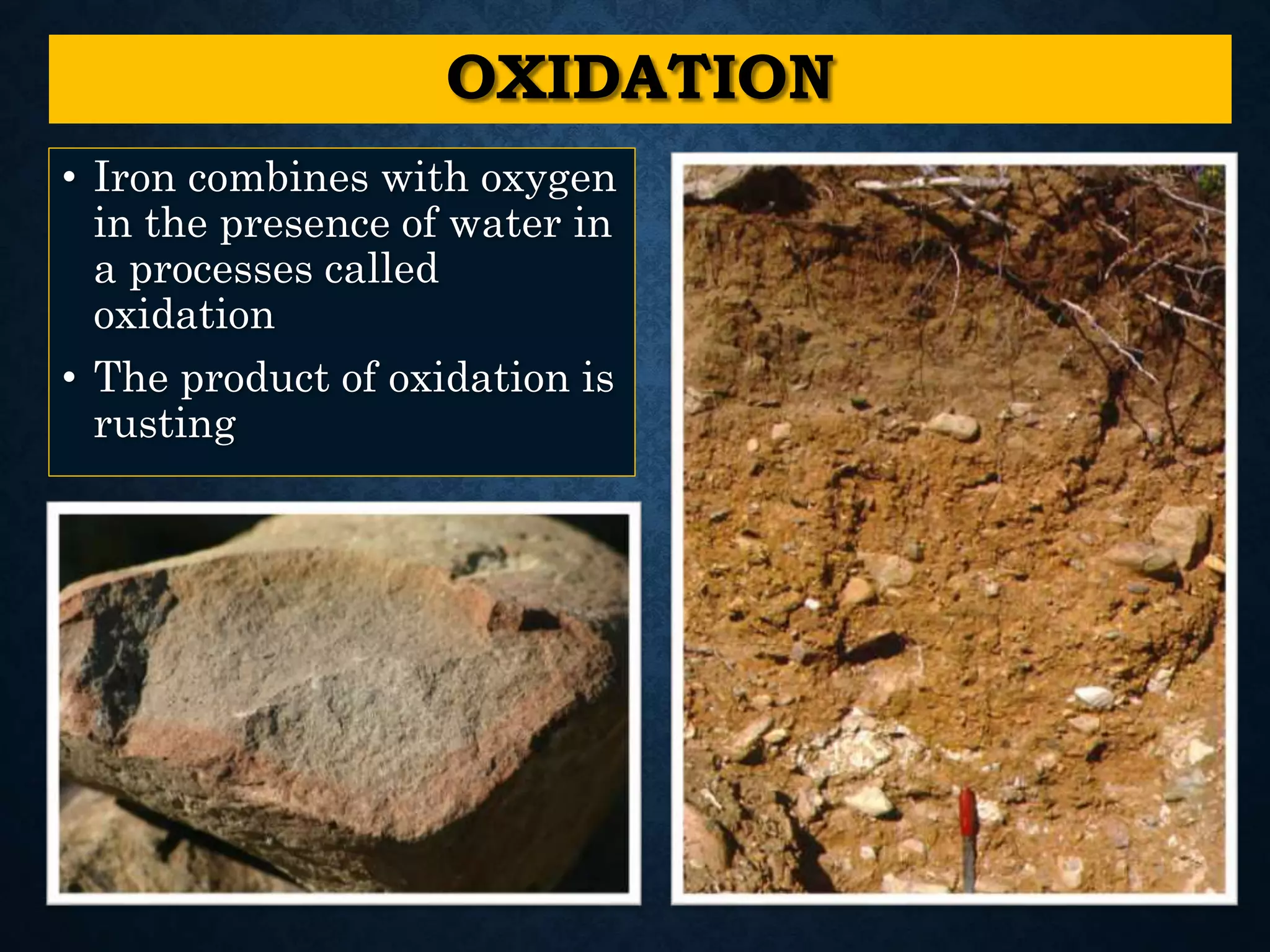 OXIDATION

• Iron combines with oxygen in the presence of water in a processes called oxidation

• The product of oxidation is rusting